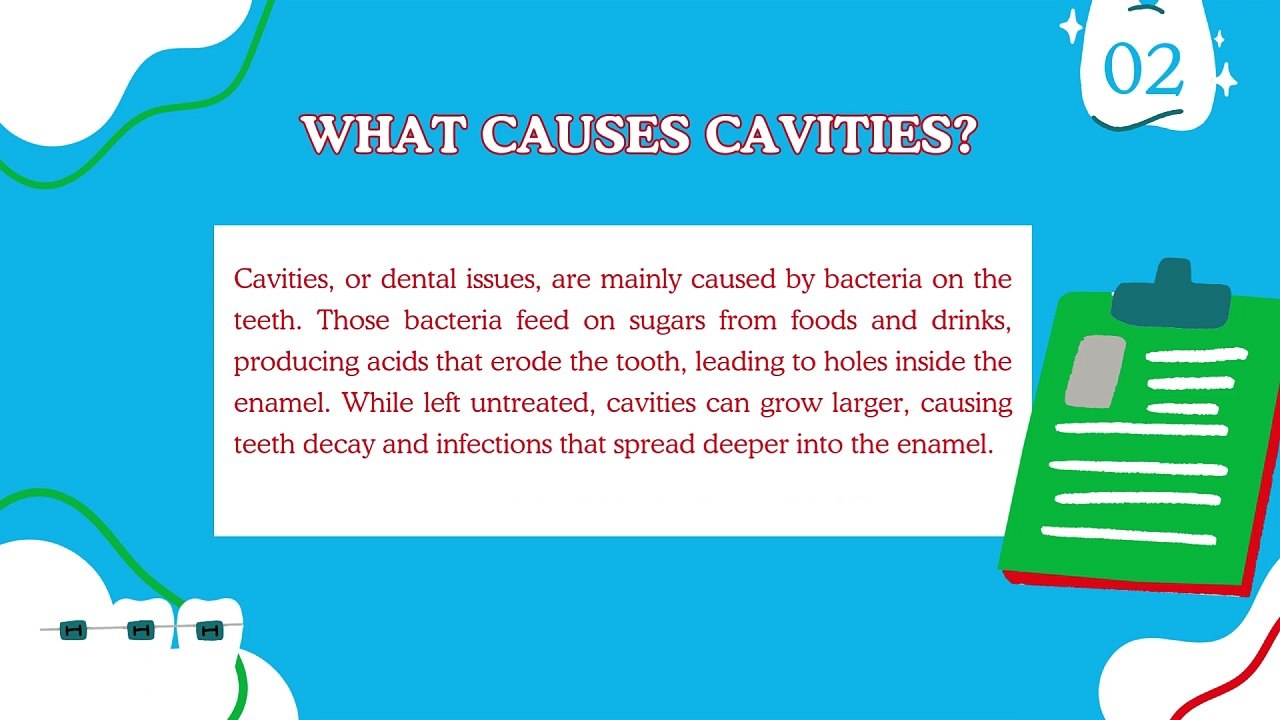 02

WHAT CAUSES CAVITIES?

Cavities, or dental issues, are mainly caused by bacteria on the teeth. Those bacteria feed on sugars from foods and drinks, producing acids that erode the tooth, leading to holes inside the enamel. While left untreated, cavities can grow larger, causing teeth decay and infections that spread deeper into the enamel.